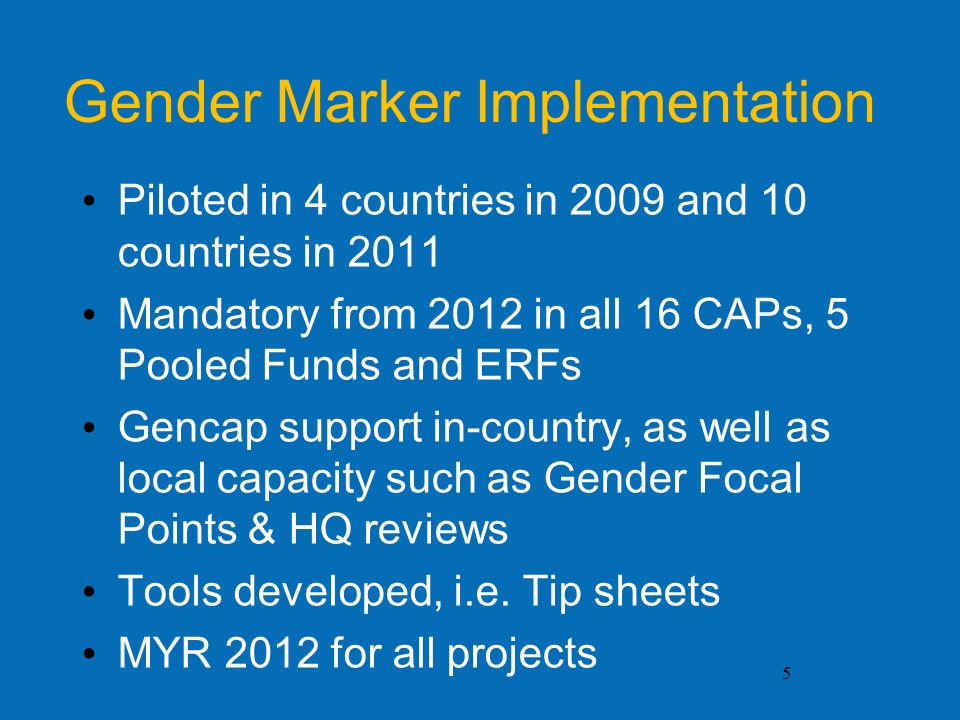 Gender Marker Implementation

• Piloted in 4 countries in 2009 and 10 countries in 2011
• Mandatory from 2012 in all 16 CAPs, 5 Pooled Funds and ERFs
• Gencap support in-country, as well as local capacity such as Gender Focal Points & HQ reviews
• Tools developed, i.e. Tip sheets
• MYR 2012 for all projects

5